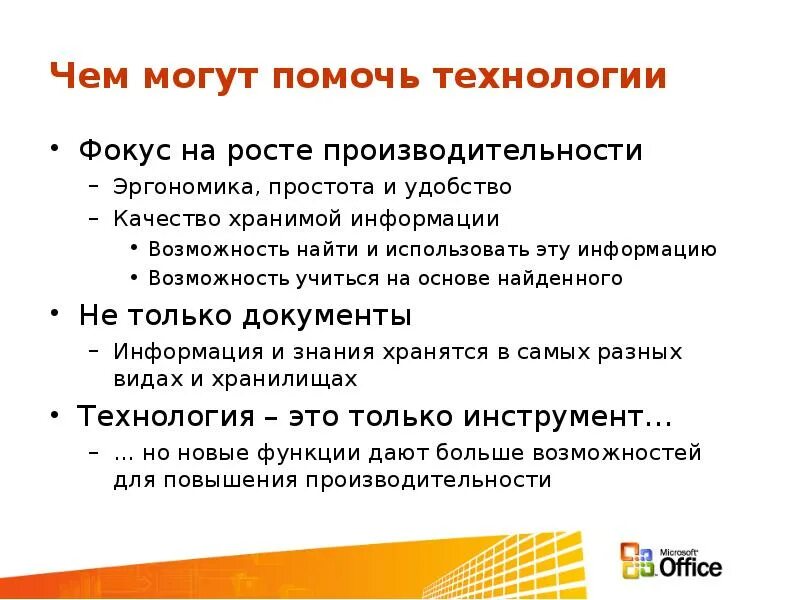 Чем могут помочь технологии

• Фокус на росте производительности
 – Эргономика, простота и удобство
 – Качество хранимой информации
  • Возможность найти и использовать эту информацию
  • Возможность учиться на основе найденного
• Не только документы
 – Информация и знания хранятся в самых разных видах и хранилищах
• Технология – это только инструмент…
 – … но новые функции дают больше возможностей для повышения производительности

Microsoft Office